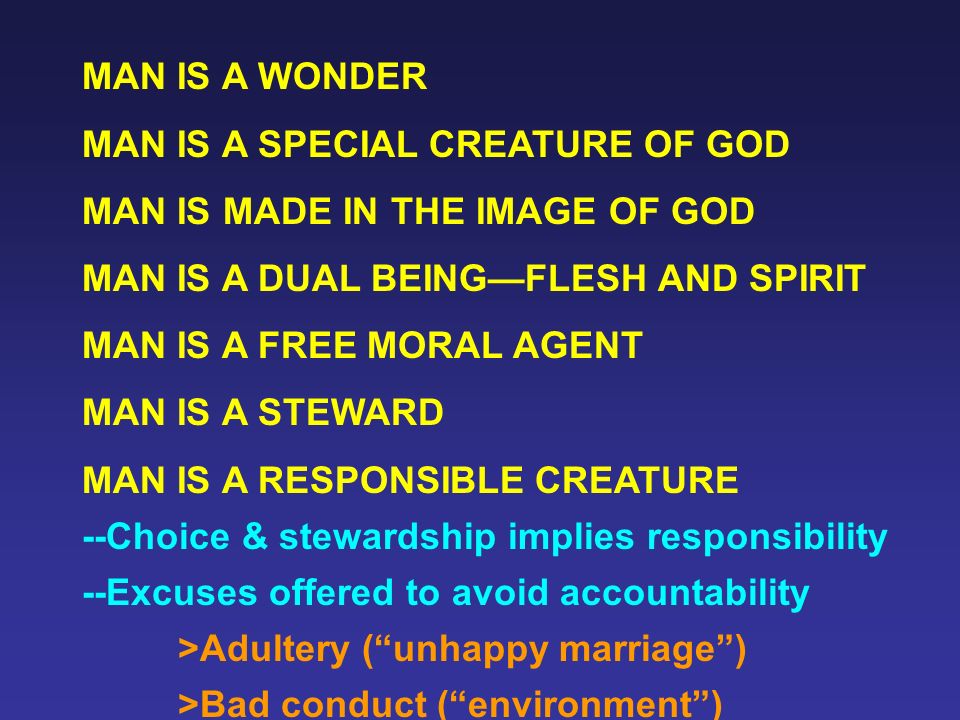 MAN IS A WONDER

MAN IS A SPECIAL CREATURE OF GOD

MAN IS MADE IN THE IMAGE OF GOD

MAN IS A DUAL BEING—FLESH AND SPIRIT

MAN IS A FREE MORAL AGENT

MAN IS A STEWARD

MAN IS A RESPONSIBLE CREATURE

--Choice & stewardship implies responsibility

--Excuses offered to avoid accountability

>Adultery (“unhappy marriage”)

>Bad conduct (“environment”)